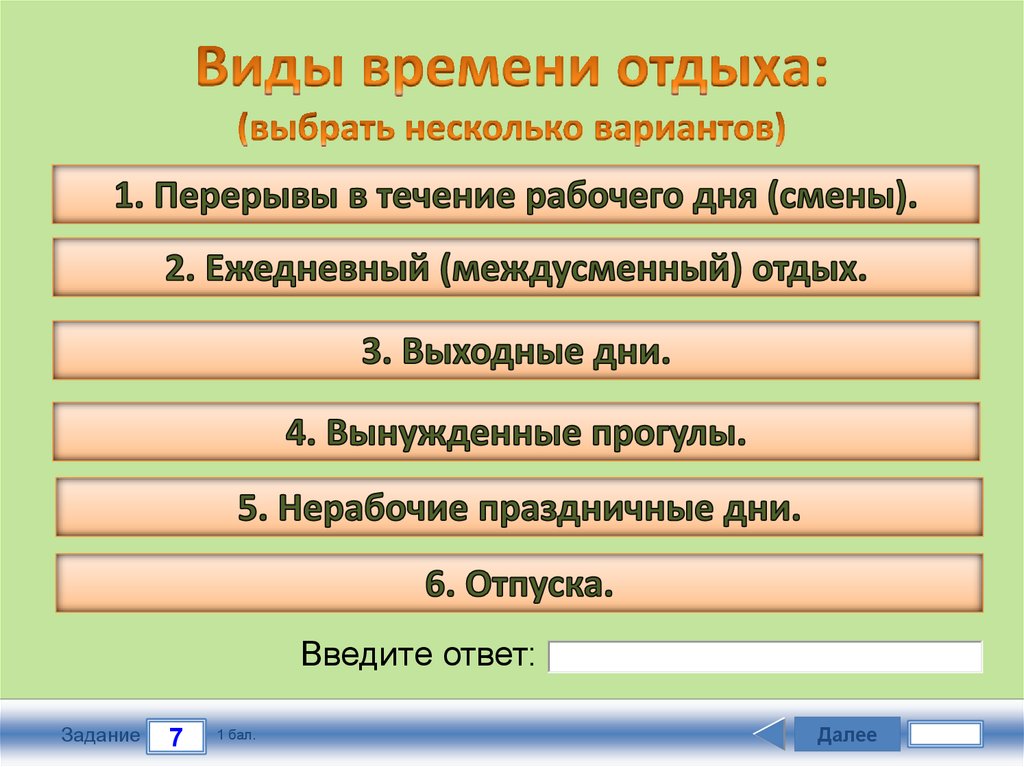 Виды времени отдыха:
(выбрать несколько вариантов)

1. Перерывы в течение рабочего дня (смены).

2. Ежедневный (междусменный) отдых.

3. Выходные дни.

4. Вынужденные прогулы.

5. Нерабочие праздничные дни.

6. Отпуска.

Введите ответ:

Задание 7 1 бал.

Далее